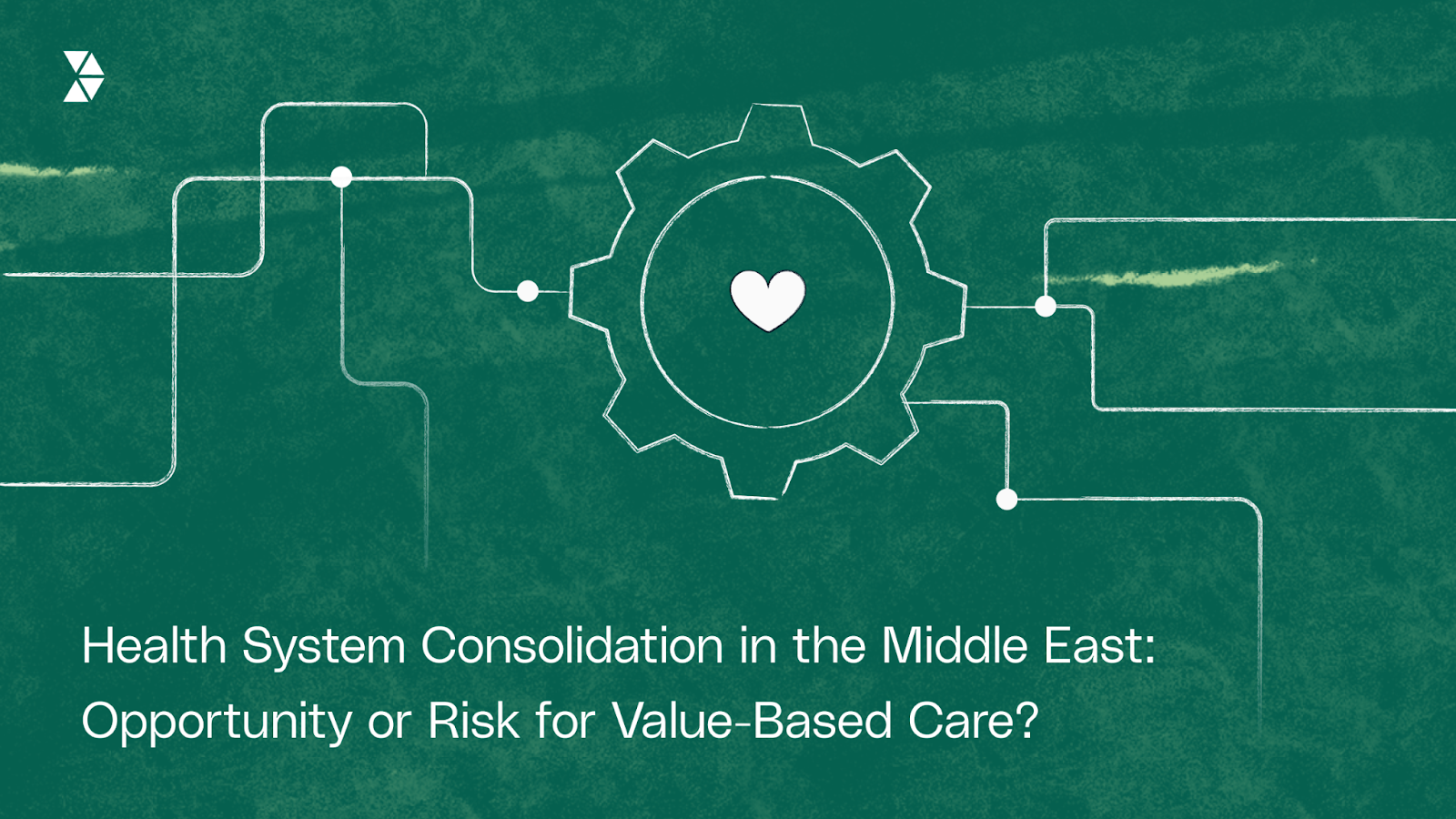 Health System Consolidation in the Middle East: Opportunity or Risk for Value-Based Care?